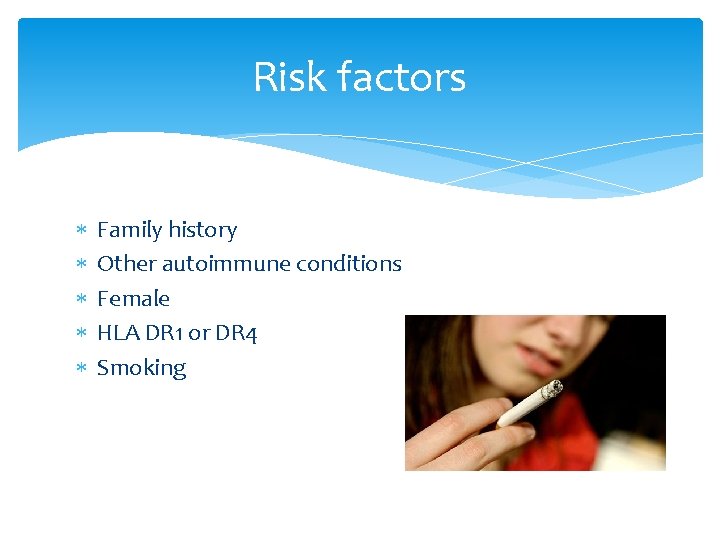 Risk factors

* Family history
* Other autoimmune conditions
* Female
* HLA DR1 or DR4
* Smoking